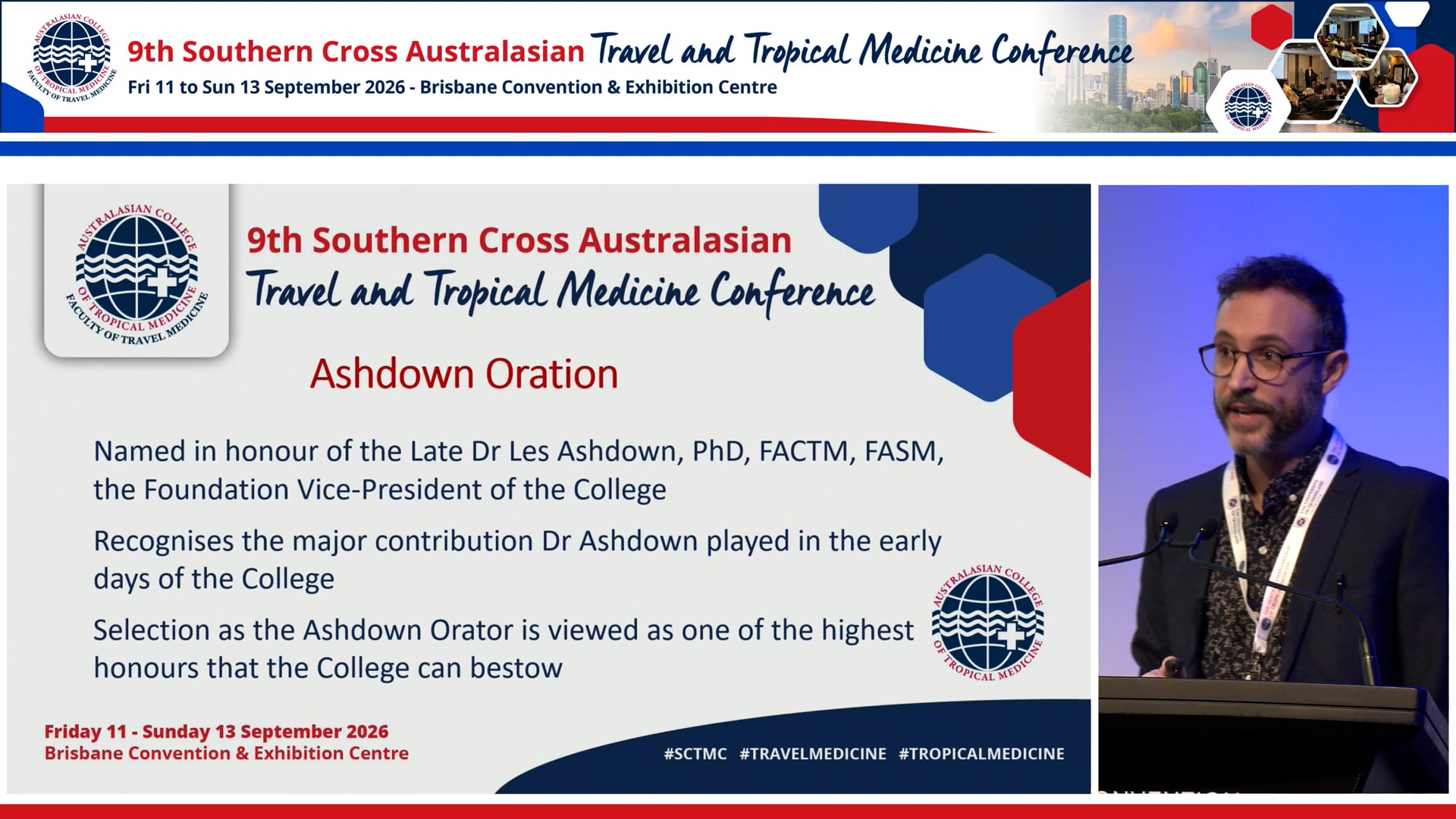 AUSTRALASIAN COLLEGE OF TROPICAL MEDICINE FACULTY OF TRAVEL MEDICINE

9th Southern Cross Australasian Travel and Tropical Medicine Conference
Fri 11 to Sun 13 September 2026 - Brisbane Convention & Exhibition Centre

AUSTRALASIAN COLLEGE OF TROPICAL MEDICINE FACULTY OF TRAVEL MEDICINE

9th Southern Cross Australasian
Travel and Tropical Medicine Conference

Ashdown Oration

Named in honour of the Late Dr Les Ashdown, PhD, FACTM, FASM, the Foundation Vice-President of the College

Recognises the major contribution Dr Ashdown played in the early days of the College

Selection as the Ashdown Orator is viewed as one of the highest honours that the College can bestow

AUSTRALASIAN COLLEGE OF TROPICAL MEDICINE

Friday 11 - Sunday 13 September 2026
Brisbane Convention & Exhibition Centre

#SCTMC #TRAVELMEDICINE #TROPICALMEDICINE